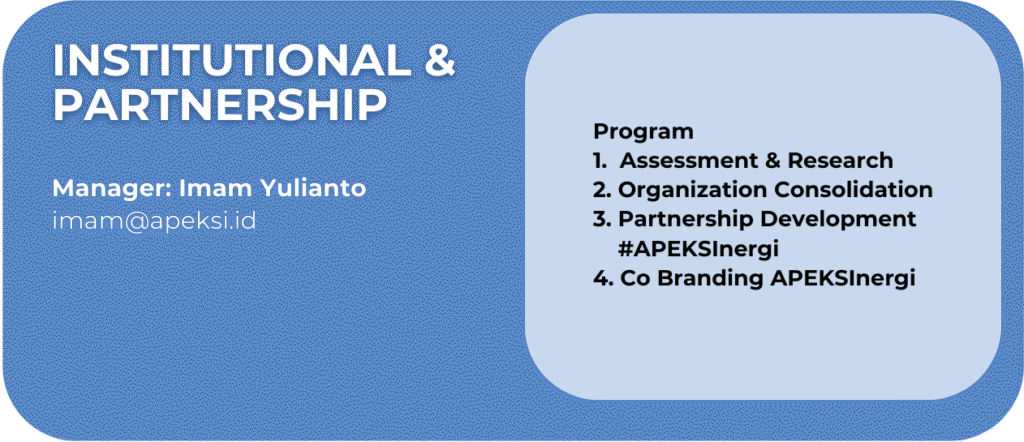 INSTITUTIONAL & PARTNERSHIP

Manager: Imam Yulianto
imam@apeksi.id

Program
1. Assessment & Research
2. Organization Consolidation
3. Partnership Development #APEKSInergi
4. Co Branding APEKSInergi